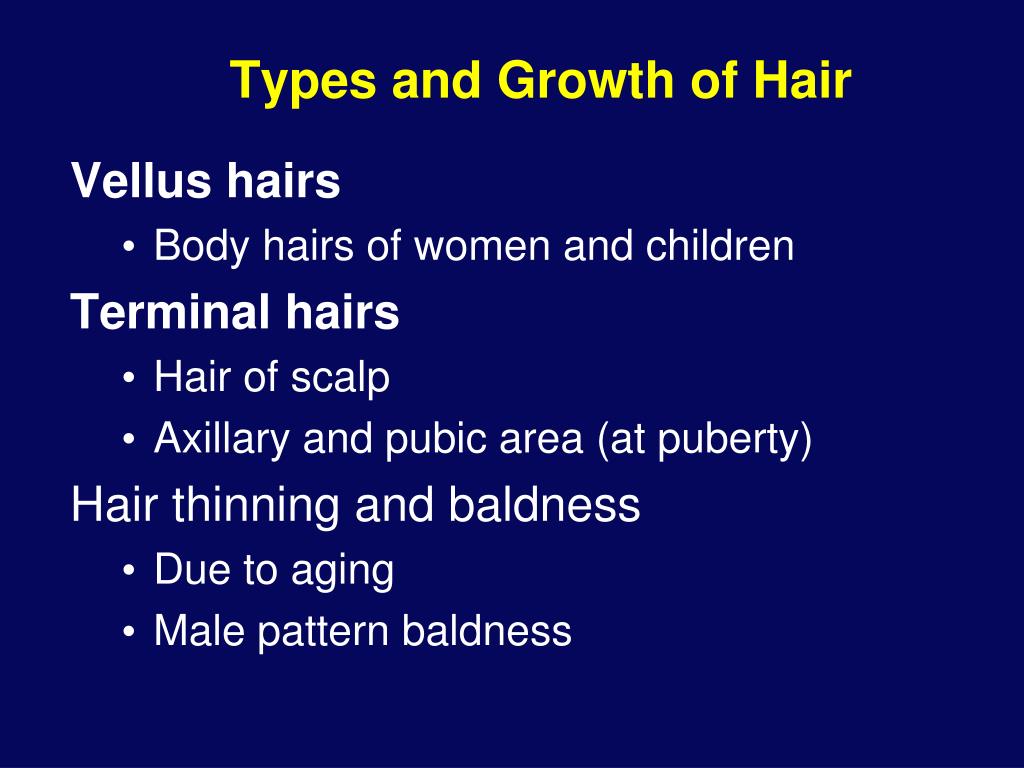 Types and Growth of Hair

Vellus hairs
• Body hairs of women and children

Terminal hairs
• Hair of scalp
• Axillary and pubic area (at puberty)

Hair thinning and baldness
• Due to aging
• Male pattern baldness